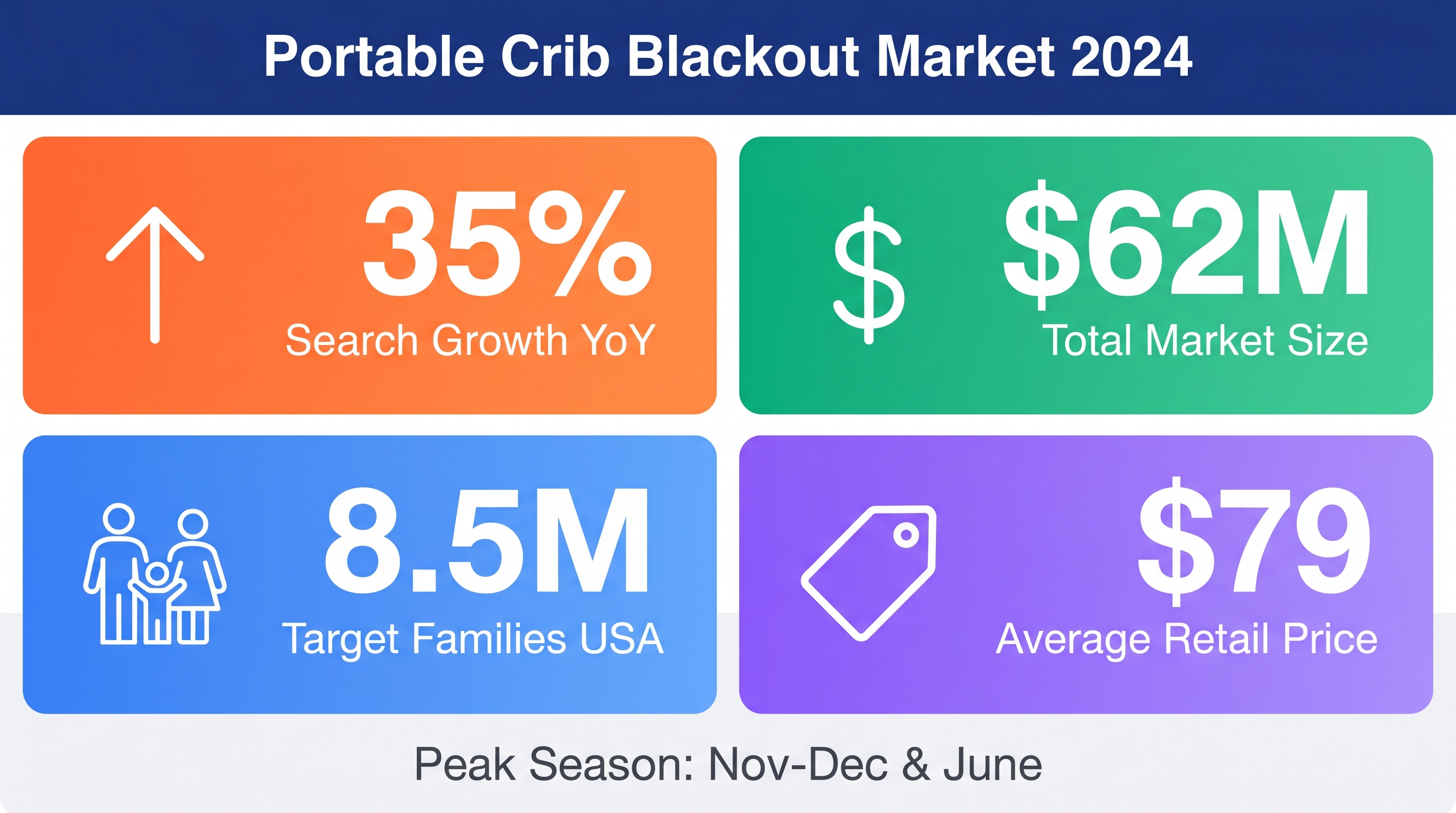 Portable Crib Blackout Market 2024

35%
Search Growth YoY

$62M
Total Market Size

8.5M
Target Families USA

$79
Average Retail Price

Peak Season: Nov-Dec & June